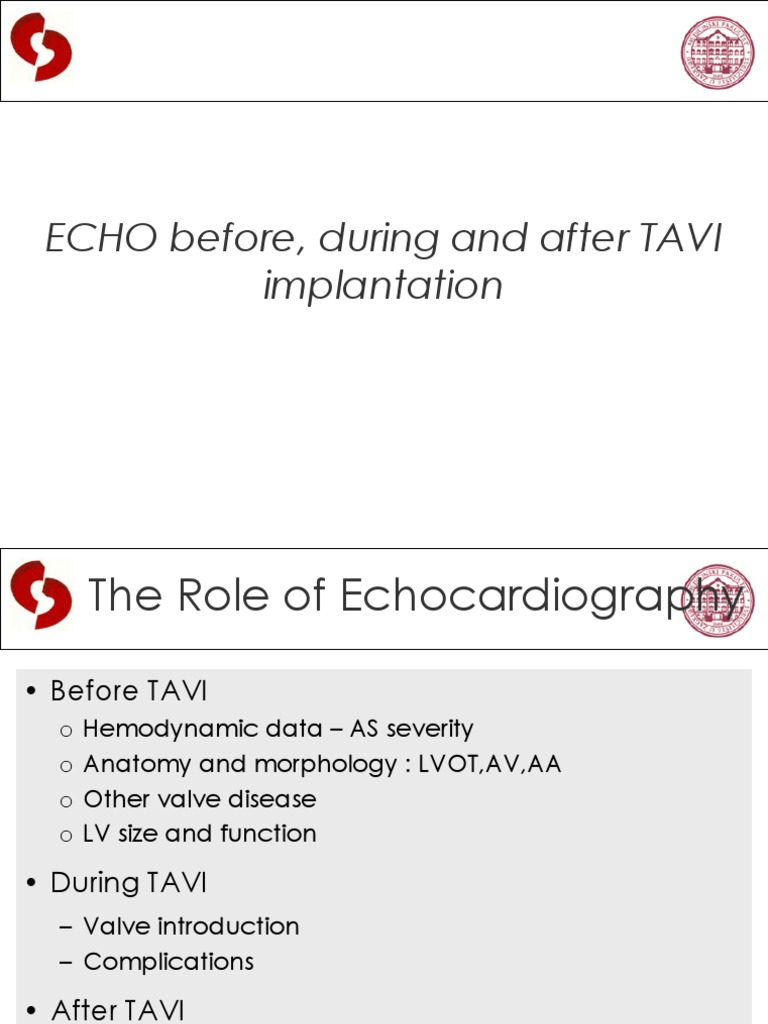 ECHO before, during and after TAVI implantation

The Role of Echocardiography

• Before TAVI
  o Hemodynamic data – AS severity
  o Anatomy and morphology : LVOT,AV,AA
  o Other valve disease
  o LV size and function
• During TAVI
  – Valve introduction
  – Complications
• After TAVI